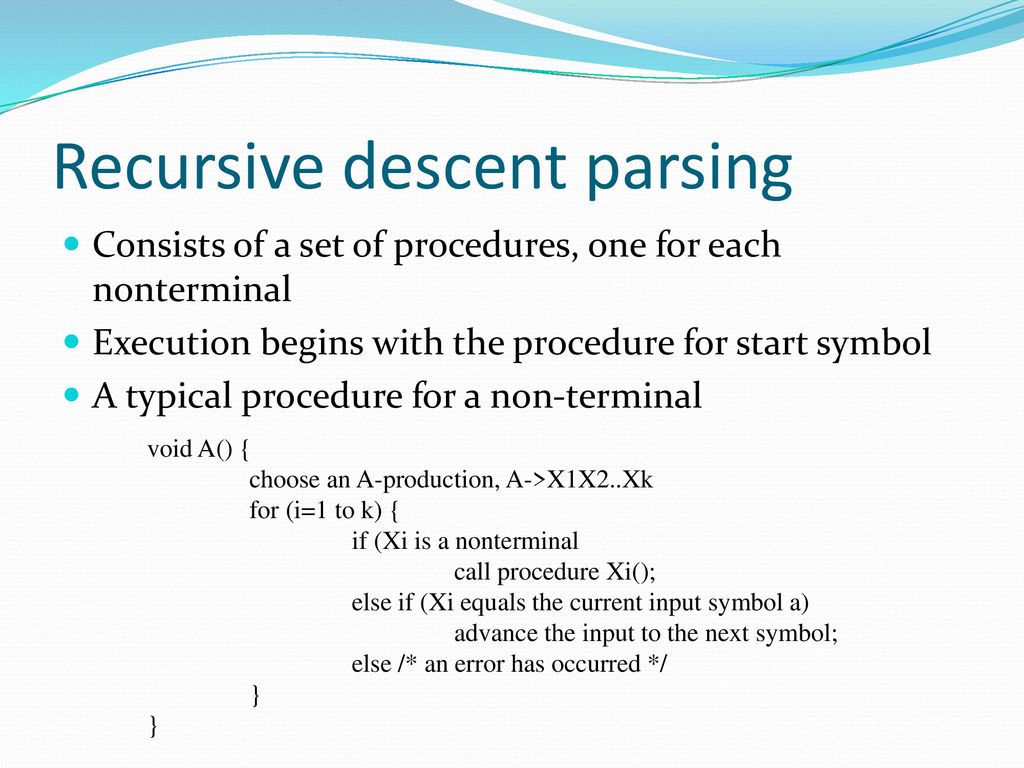 Recursive descent parsing

Consists of a set of procedures, one for each nonterminal

Execution begins with the procedure for start symbol

A typical procedure for a non-terminal

void A() {
choose an A-production, A->X1X2..Xk
for (i=1 to k) {
if (Xi is a nonterminal
call procedure Xi();
else if (Xi equals the current input symbol a)
advance the input to the next symbol;
else /* an error has occurred */
}
}